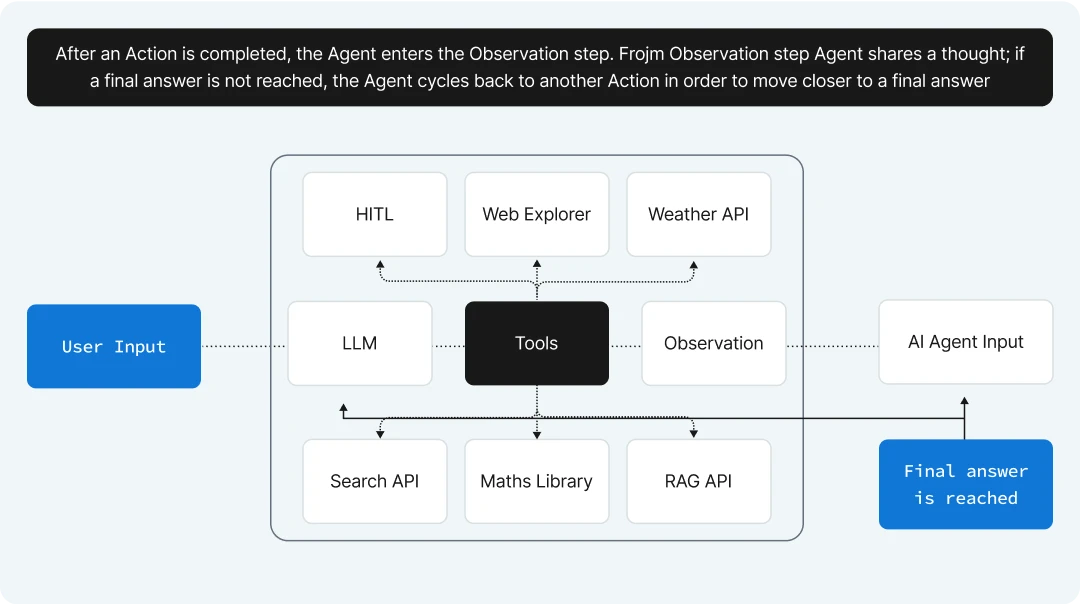 After an Action is completed, the Agent enters the Observation step. Frojm Observation step Agent shares a thought; if a final answer is not reached, the Agent cycles back to another Action in order to move closer to a final answer

HITL

Web Explorer

Weather API

User Input

LLM

Tools

Observation

AI Agent Input

Search API

Maths Library

RAG API

Final answer is reached